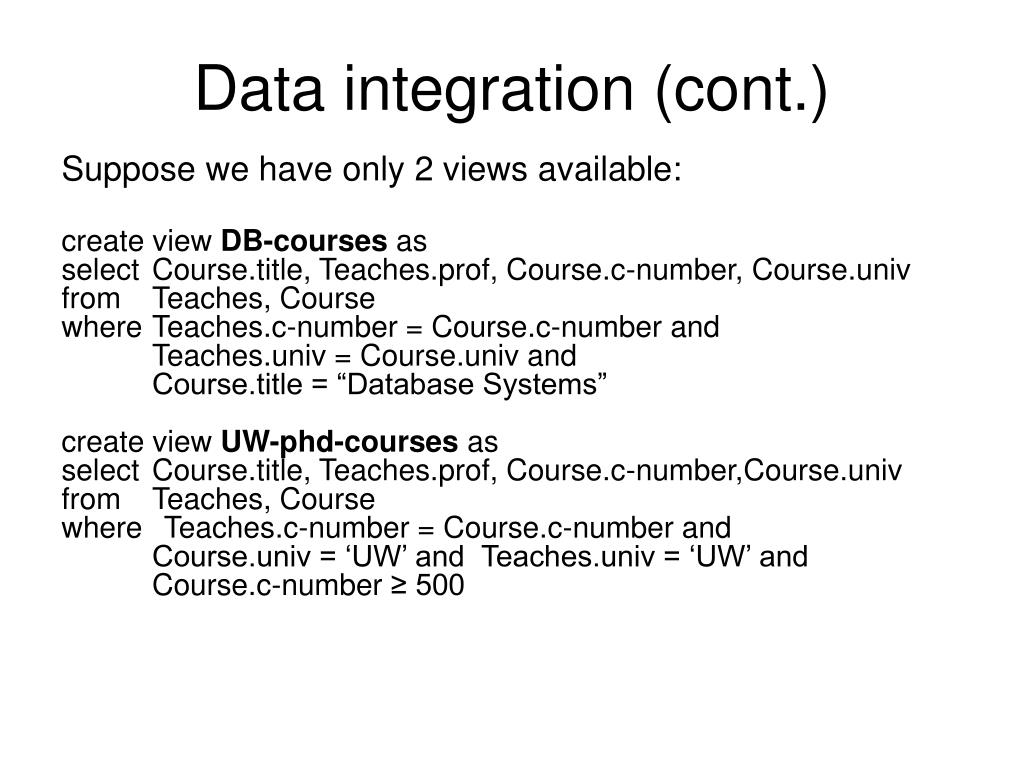 Data integration (cont.)

Suppose we have only 2 views available:

create view DB-courses as
select Course.title, Teaches.prof, Course.c-number, Course.univ
from Teaches, Course
where Teaches.c-number = Course.c-number and
Teaches.univ = Course.univ and
Course.title = “Database Systems”

create view UW-phd-courses as
select Course.title, Teaches.prof, Course.c-number,Course.univ
from Teaches, Course
where Teaches.c-number = Course.c-number and
Course.univ = ‘UW’ and Teaches.univ = ‘UW’ and
Course.c-number ≥ 500